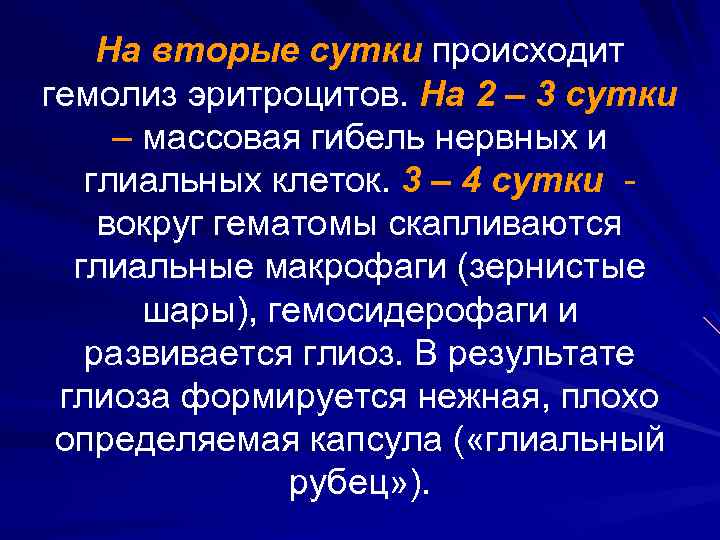 На вторые сутки происходит гемолиз эритроцитов. На 2 – 3 сутки – массовая гибель нервных и глиальных клеток. 3 – 4 сутки - вокруг гематомы скапливаются глиальные макрофаги (зернистые шары), гемосидерофаги и развивается глиоз. В результате глиоза формируется нежная, плохо определяемая капсула («глиальный рубец»).